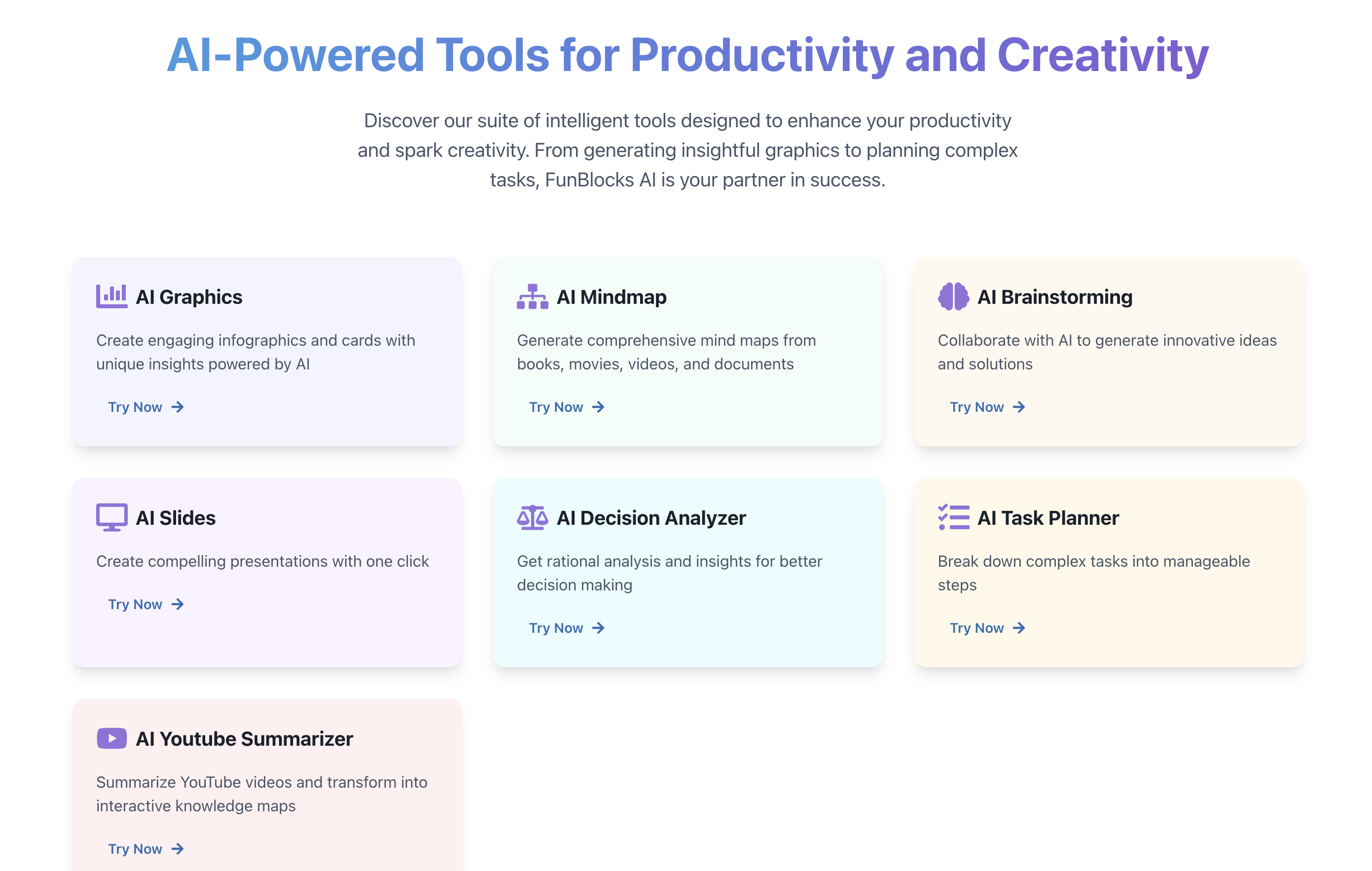 AI-Powered Tools for Productivity and Creativity

Discover our suite of intelligent tools designed to enhance your productivity and spark creativity. From generating insightful graphics to planning complex tasks, FunBlocks AI is your partner in success.

AI Graphics

Create engaging infographics and cards with unique insights powered by AI

Try Now →

AI Mindmap

Generate comprehensive mind maps from books, movies, videos, and documents

Try Now →

AI Brainstorming

Collaborate with AI to generate innovative ideas and solutions

Try Now →

AI Slides

Create compelling presentations with one click

Try Now →

AI Decision Analyzer

Get rational analysis and insights for better decision making

Try Now →

AI Task Planner

Break down complex tasks into manageable steps

Try Now →

AI Youtube Summarizer

Summarize YouTube videos and transform into interactive knowledge maps

Try Now →